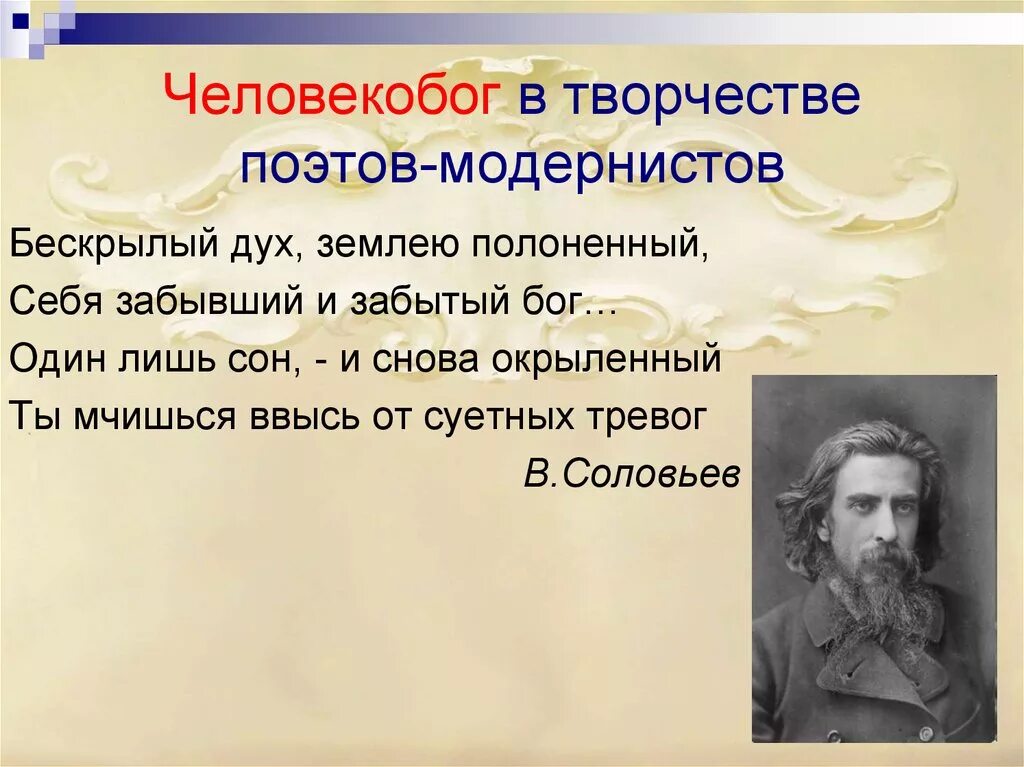 Человекобог в творчестве поэтов-модернистов

Бескрылый дух, землею полоненный,
Себя забывший и забытый бог…
Один лишь сон, - и снова окрыленный
Ты мчишься ввысь от суетных тревог

В.Соловьев